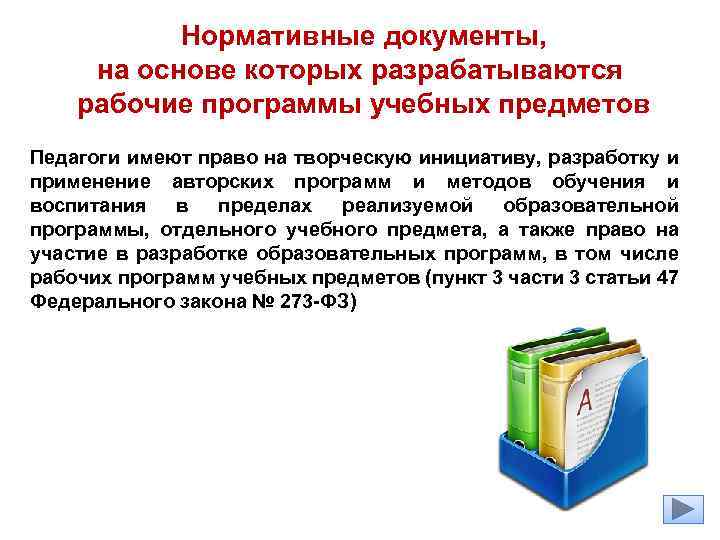 Нормативные документы, на основе которых разрабатываются рабочие программы учебных предметов

Педагоги имеют право на творческую инициативу, разработку и применение авторских программ и методов обучения и воспитания в пределах реализуемой образовательной программы, отдельного учебного предмета, а также право на участие в разработке образовательных программ, в том числе рабочих программ учебных предметов (пункт 3 части 3 статьи 47 Федерального закона № 273-ФЗ)

A